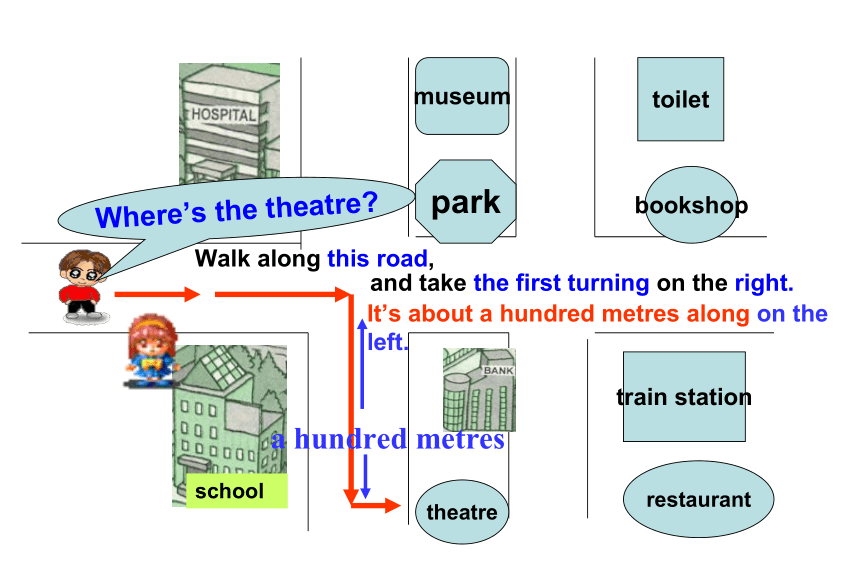 HOSPITAL

museum

toilet

park

bookshop

Where's the theatre?

Walk along this road,

and take the first turning on the right.

It's about a hundred metres along on the left.

BANK

train station

a hundred metres

school

theatre

restaurant